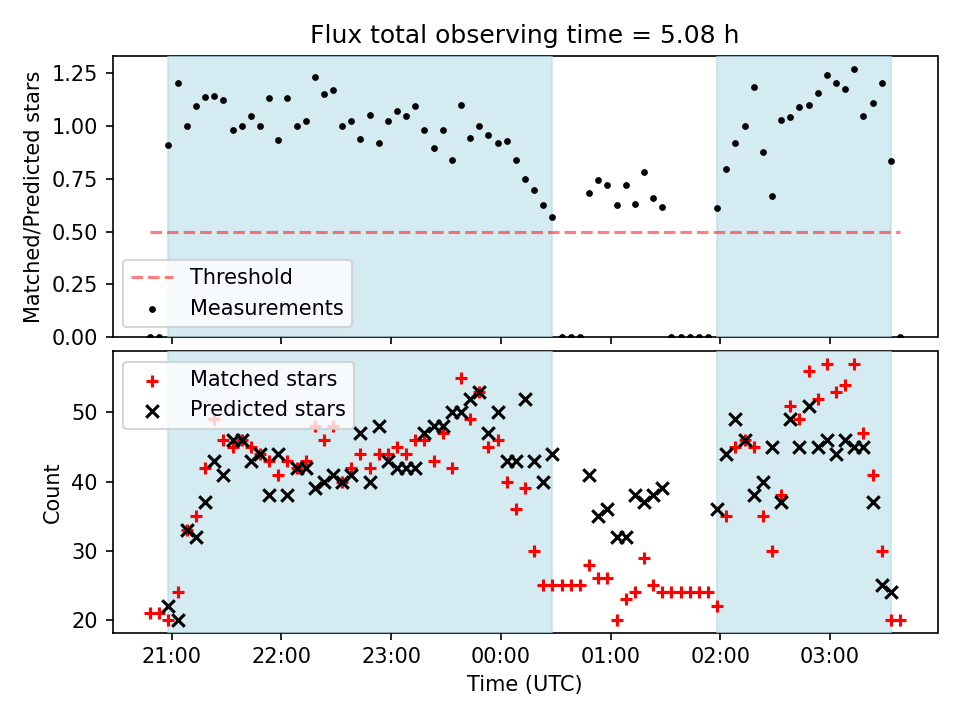 Flux total observing time = 5.08 h

Matched/Predicted stars

1.25
1.00
0.75
0.50
0.25
0.00

Threshold
Measurements

Matched stars
Predicted stars

Count

50
40
30
20

21:00 22:00 23:00 00:00 01:00 02:00 03:00

Time (UTC)